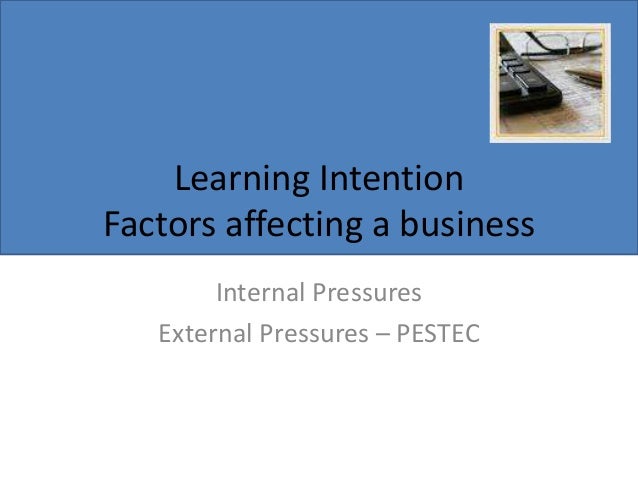 Learning Intention
Factors affecting a business

Internal Pressures
External Pressures – PESTEC